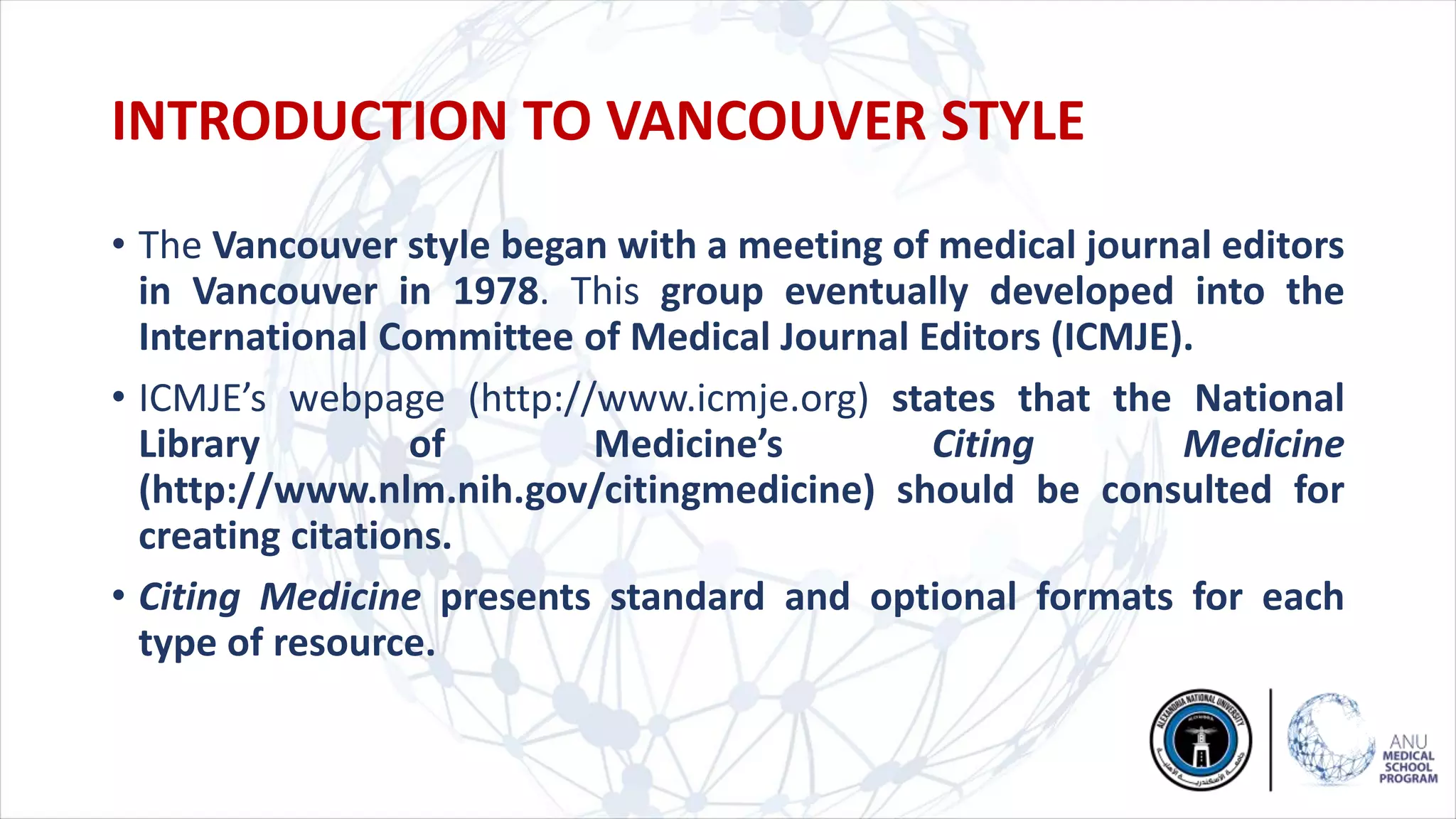 INTRODUCTION TO VANCOUVER STYLE

• The Vancouver style began with a meeting of medical journal editors in Vancouver in 1978. This group eventually developed into the International Committee of Medical Journal Editors (ICMJE).

• ICMJE's webpage (http://www.icmje.org) states that the National Library of Medicine's Citing Medicine (http://www.nlm.nih.gov/citingmedicine) should be consulted for creating citations.

• Citing Medicine presents standard and optional formats for each type of resource.

ALEXANDRIA NATIONAL UNIVERSITY
جامعة الإسكندرية الأهلية

ANU
MEDICAL
SCHOOL
PROGRAM